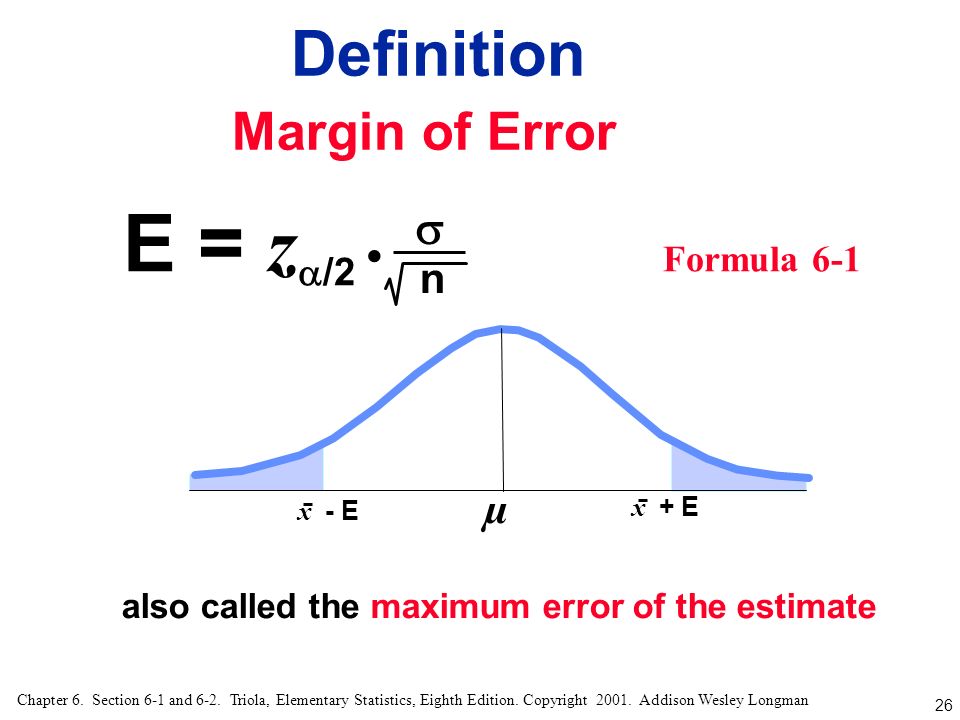 Definition

Margin of Error

$E = z_{\alpha/2} \cdot \frac{\sigma}{\sqrt{n}}$

Formula 6-1

$\bar{x}$ - E

$\mu$

$\bar{x}$ + E

also called the maximum error of the estimate

Chapter 6. Section 6-1 and 6-2. Triola, Elementary Statistics, Eighth Edition. Copyright 2001. Addison Wesley Longman

26